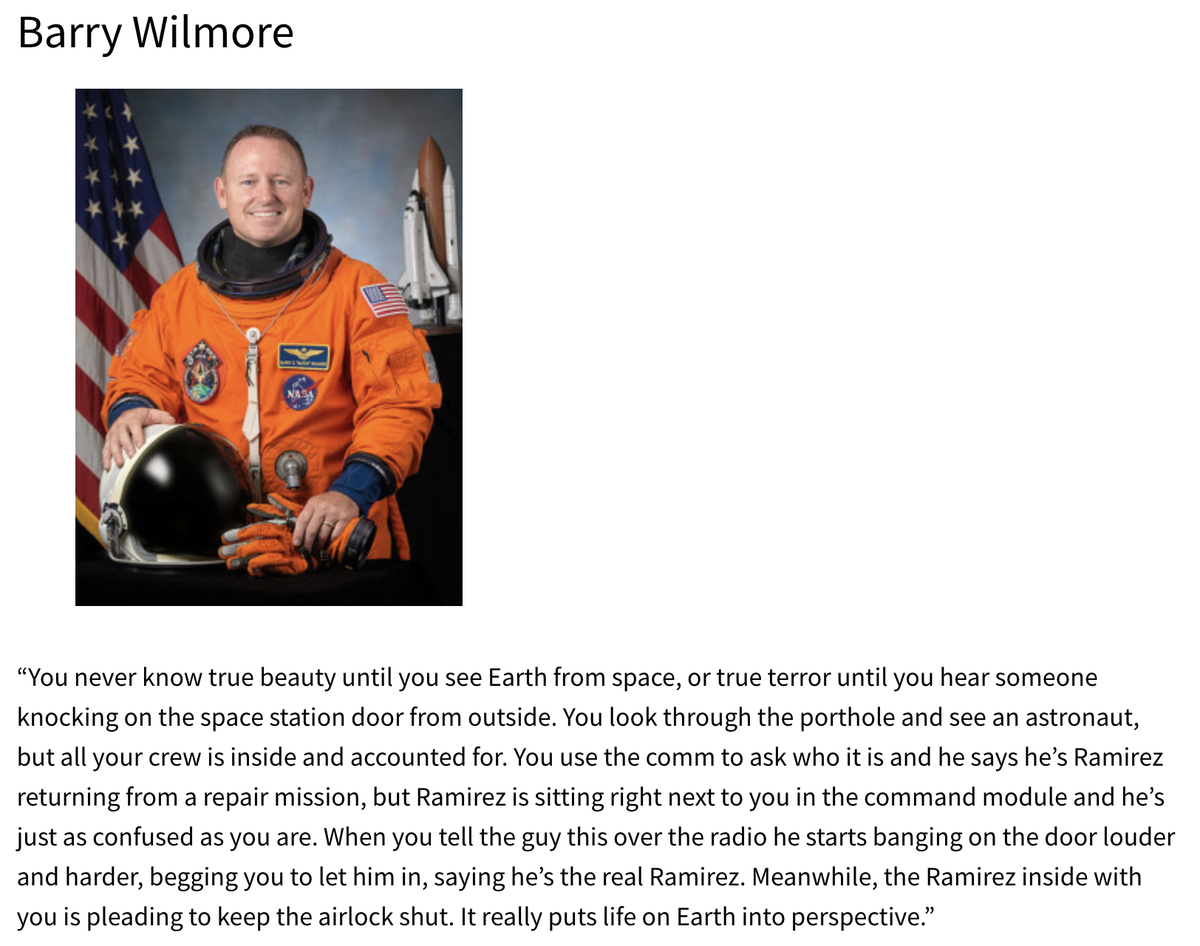 Barry Wilmore

NASA

“You never know true beauty until you see Earth from space, or true terror until you hear someone knocking on the space station door from outside. You look through the porthole and see an astronaut, but all your crew is inside and accounted for. You use the comm to ask who it is and he says he’s Ramirez returning from a repair mission, but Ramirez is sitting right next to you in the command module and he’s just as confused as you are. When you tell the guy this over the radio he starts banging on the door louder and harder, begging you to let him in, saying he’s the real Ramirez. Meanwhile, the Ramirez inside with you is pleading to keep the airlock shut. It really puts life on Earth into perspective.”